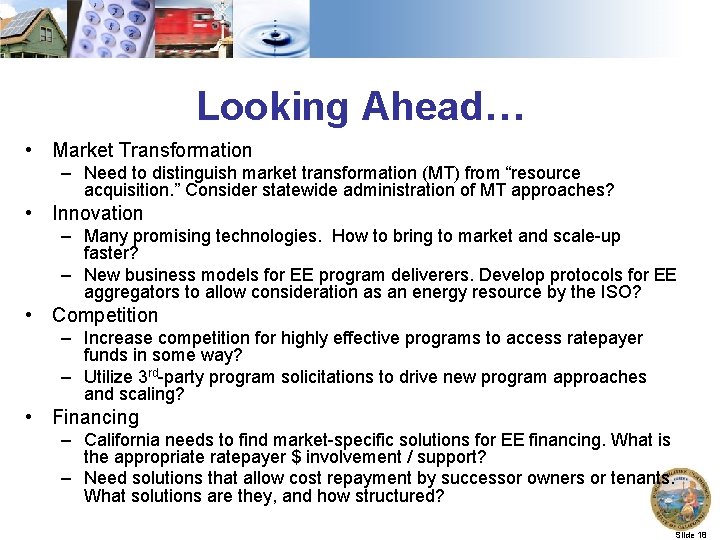 Looking Ahead…

• Market Transformation
 – Need to distinguish market transformation (MT) from “resource acquisition.” Consider statewide administration of MT approaches?
• Innovation
 – Many promising technologies. How to bring to market and scale-up faster?
 – New business models for EE program deliverers. Develop protocols for EE aggregators to allow consideration as an energy resource by the ISO?
• Competition
 – Increase competition for highly effective programs to access ratepayer funds in some way?
 – Utilize 3$^{rd}$-party program solicitations to drive new program approaches and scaling?
• Financing
 – California needs to find market-specific solutions for EE financing. What is the appropriate ratepayer $ involvement / support?
 – Need solutions that allow cost repayment by successor owners or tenants. What solutions are they, and how structured?

Slide 18